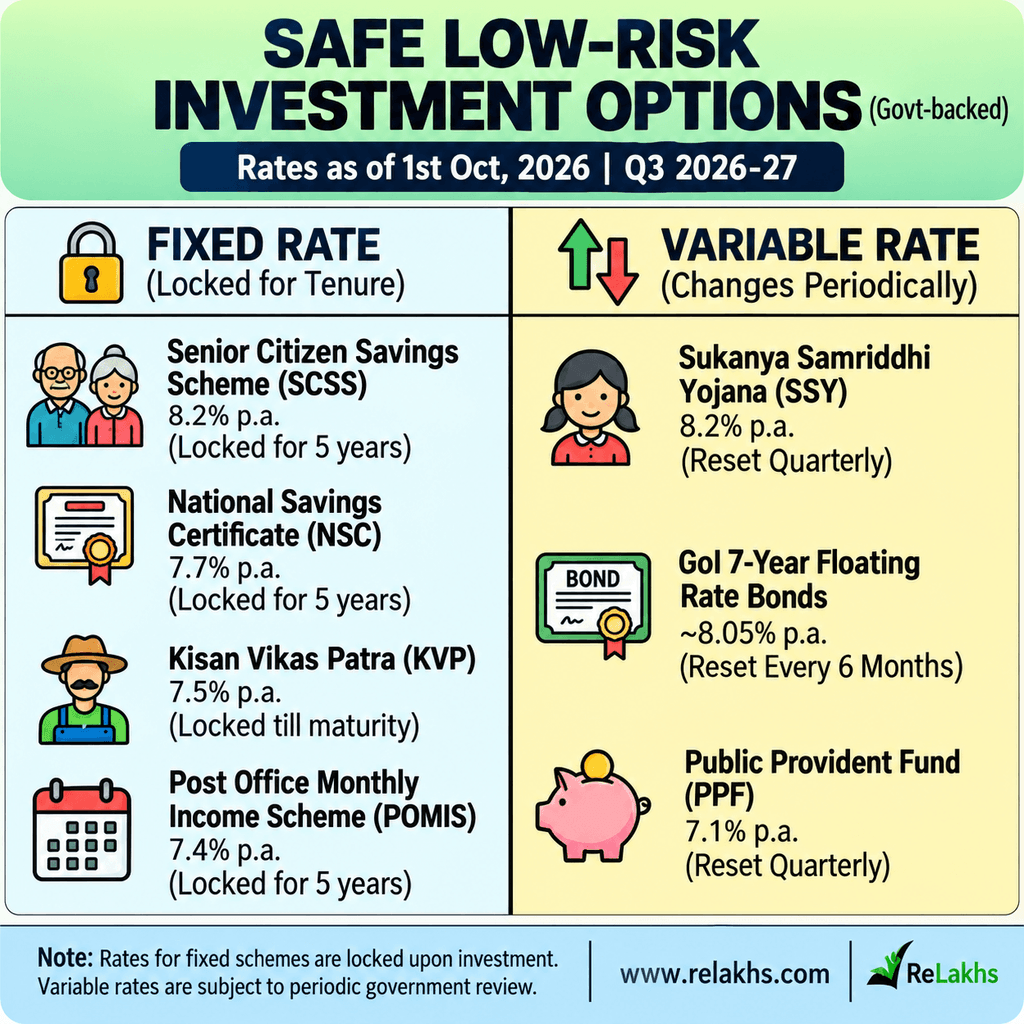 SAFE LOW-RISK INVESTMENT OPTIONS (Govt-backed)

Rates as of 1st Oct, 2026 | Q3 2026-27

FIXED RATE
(Locked for Tenure)

Senior Citizen Savings Scheme (SCSS)
8.2% p.a.
(Locked for 5 years)

National Savings Certificate (NSC)
7.7% p.a.
(Locked for 5 years)

Kisan Vikas Patra (KVP)
7.5% p.a.
(Locked till maturity)

Post Office Monthly Income Scheme (POMIS)
7.4% p.a.
(Locked for 5 years)

VARIABLE RATE
(Changes Periodically)

Sukanya Samriddhi Yojana (SSY)
8.2% p.a.
(Reset Quarterly)

BOND

GoI 7-Year Floating Rate Bonds
~8.05% p.a.
(Reset Every 6 Months)

Public Provident Fund (PPF)
7.1% p.a.
(Reset Quarterly)

Note: Rates for fixed schemes are locked upon investment. Variable rates are subject to periodic government review.

www.relakhs.com

ReLakhs